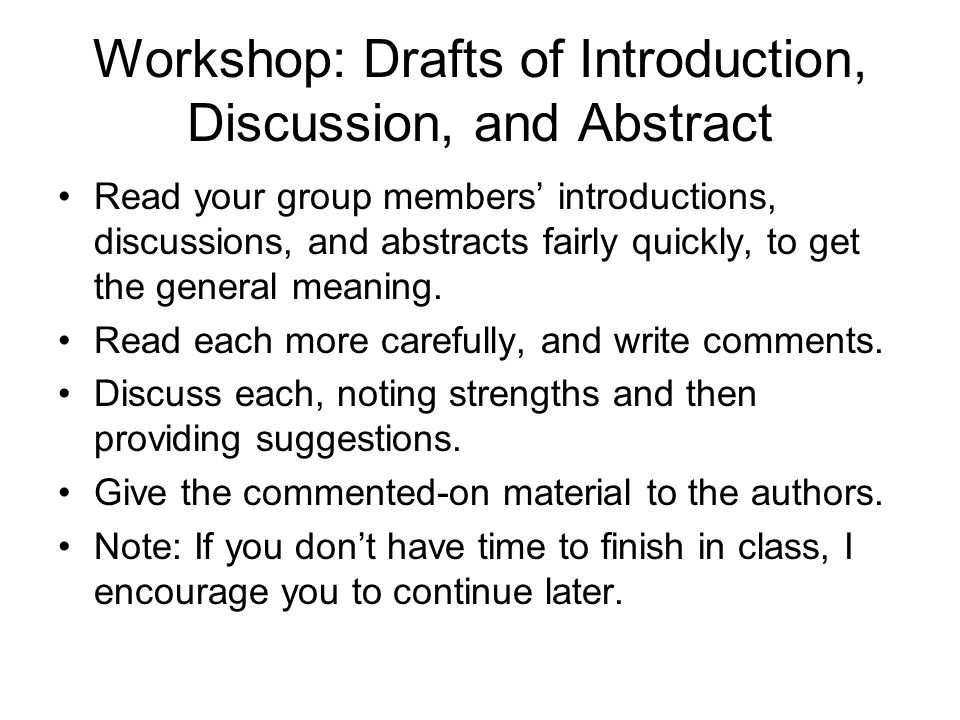 Workshop: Drafts of Introduction, Discussion, and Abstract

• Read your group members’ introductions, discussions, and abstracts fairly quickly, to get the general meaning.
• Read each more carefully, and write comments.
• Discuss each, noting strengths and then providing suggestions.
• Give the commented-on material to the authors.
• Note: If you don’t have time to finish in class, I encourage you to continue later.